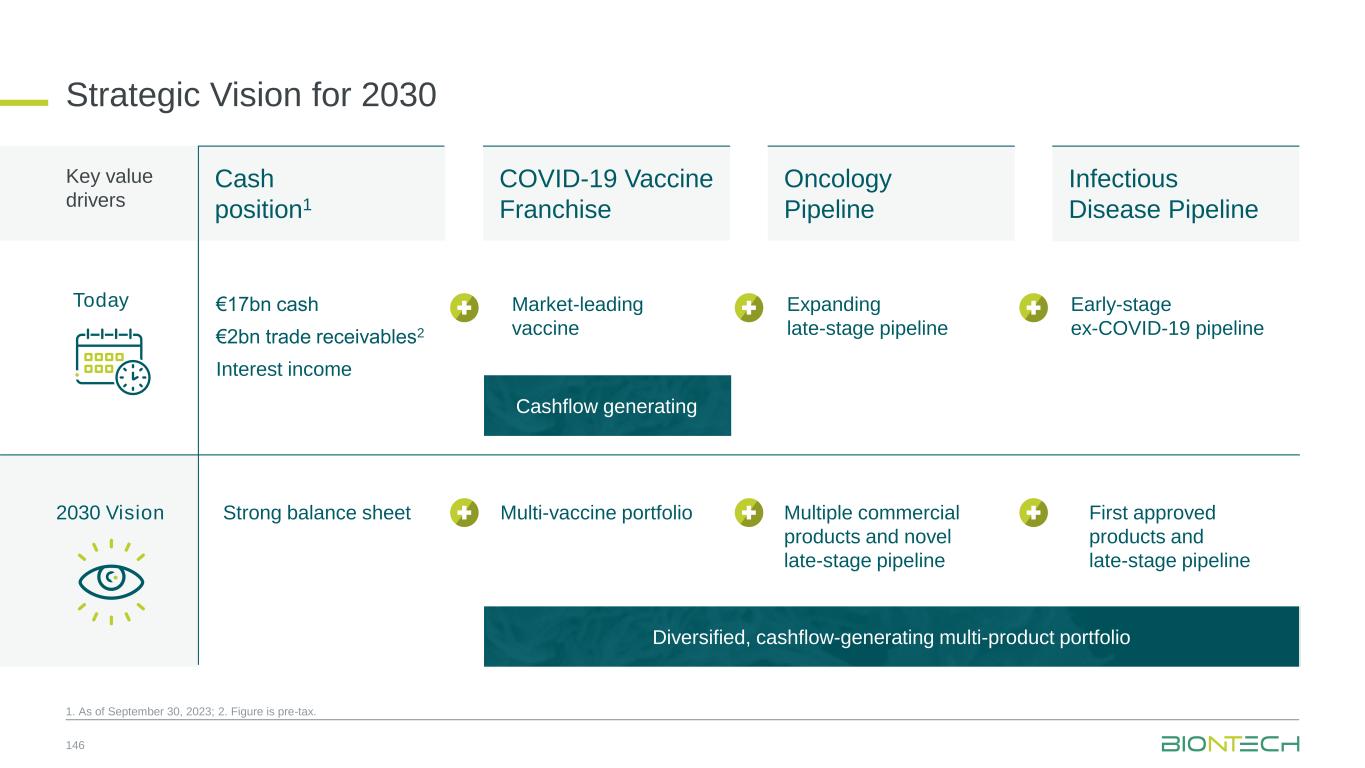 Strategic Vision for 2030

Key value drivers

Cash position$^{1}$

COVID-19 Vaccine Franchise

Oncology Pipeline

Infectious Disease Pipeline

Today

€17bn cash

€2bn trade receivables$^{2}$

Interest income

Market-leading vaccine

Cashflow generating

Expanding late-stage pipeline

Early-stage ex-COVID-19 pipeline

2030 Vision

Strong balance sheet

Multi-vaccine portfolio

Multiple commercial products and novel late-stage pipeline

First approved products and late-stage pipeline

Diversified, cashflow-generating multi-product portfolio

1. As of September 30, 2023; 2. Figure is pre-tax.

146

BIONTECH